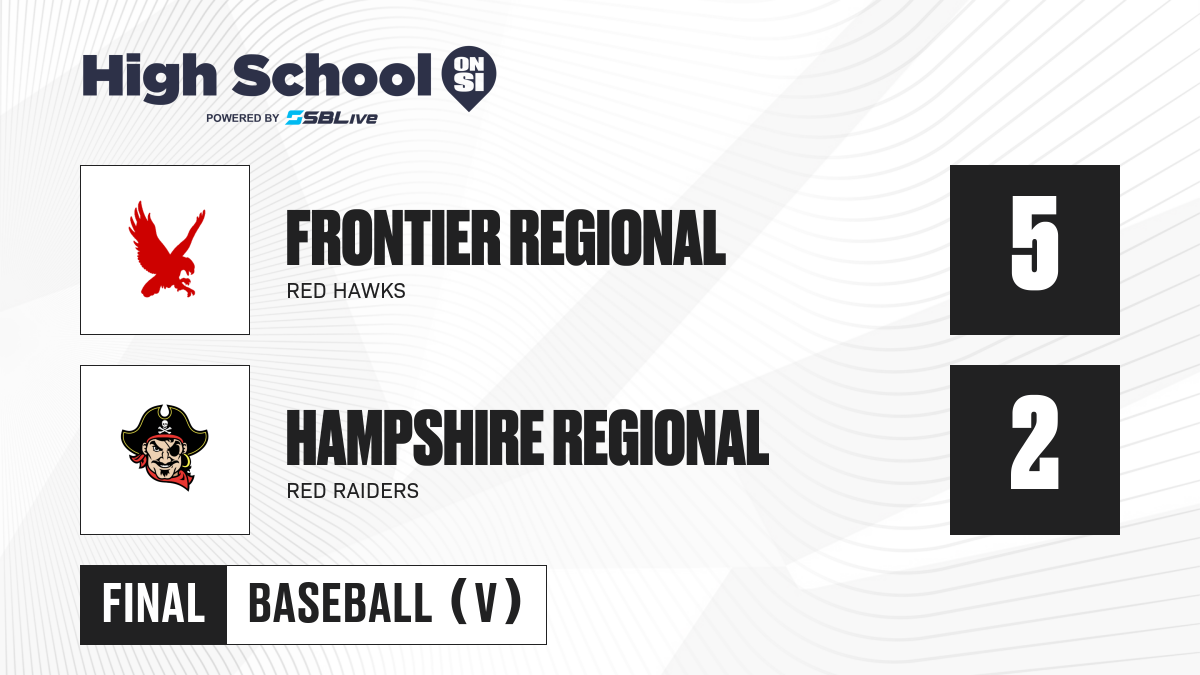 High School ON SI
POWERED BY SBLive

FRONTIER REGIONAL
RED HAWKS
5

HAMPSHIRE REGIONAL
RED RAIDERS
2

FINAL BASEBALL (V)